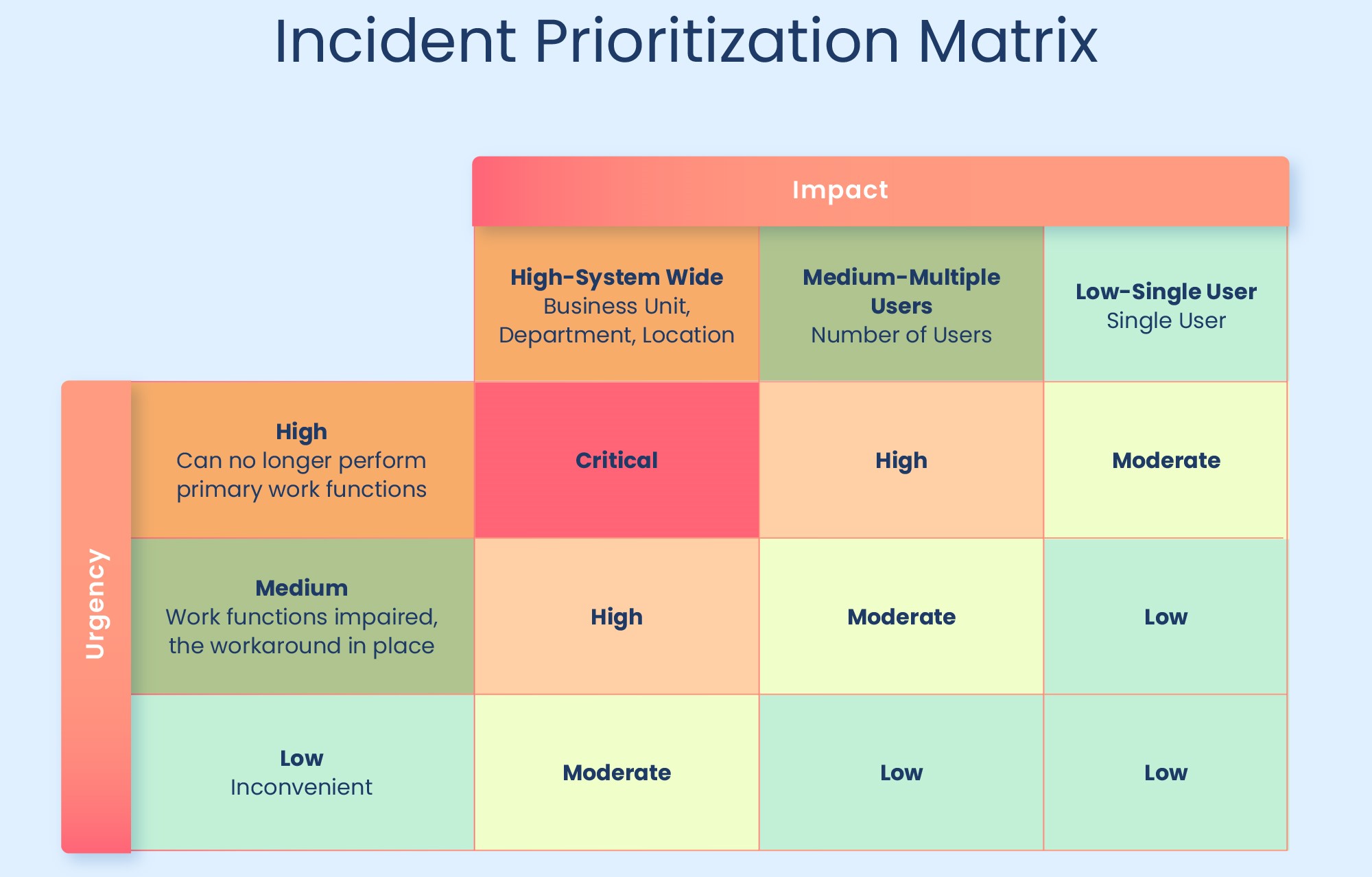 Incident Prioritization Matrix

Impact

Urgency

| | High-System Wide Business Unit, Department, Location | Medium-Multiple Users Number of Users | Low-Single User Single User |
|---|---|---|---|
| High Can no longer perform primary work functions | Critical | High | Moderate |
| Medium Work functions impaired, the workaround in place | High | Moderate | Low |
| Low Inconvenient | Moderate | Low | Low |